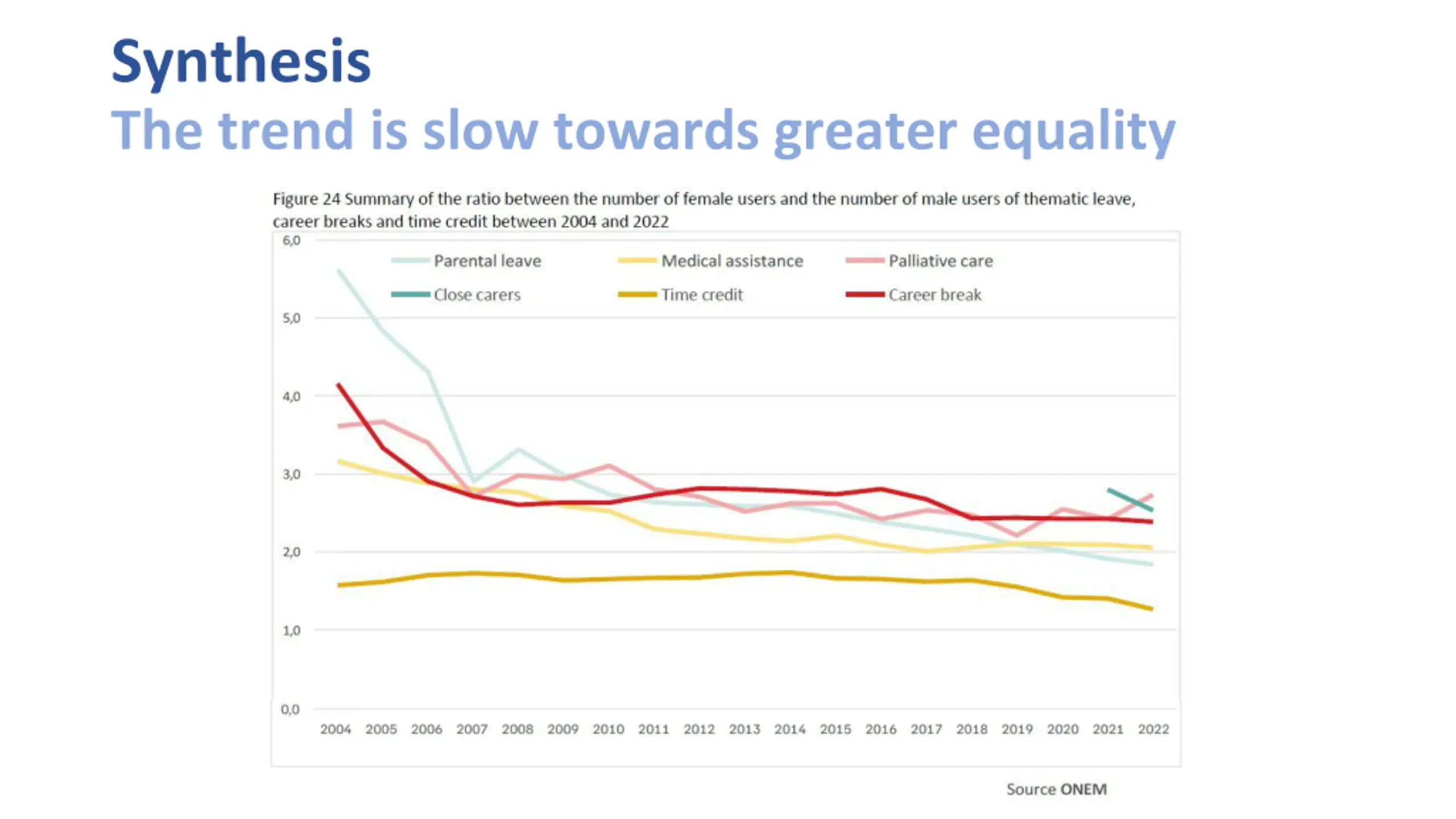 Synthesis
The trend is slow towards greater equality

Figure 24 Summary of the ratio between the number of female users and the number of male users of thematic leave, career breaks and time credit between 2004 and 2022

6,0
5,0
4,0
3,0
2,0
1,0
0,0

Parental leave
Medical assistance
Palliative care
Close carers
Time credit
Career break

2004 2005 2006 2007 2008 2009 2010 2011 2012 2013 2014 2015 2016 2017 2018 2019 2020 2021 2022

Source ONEM